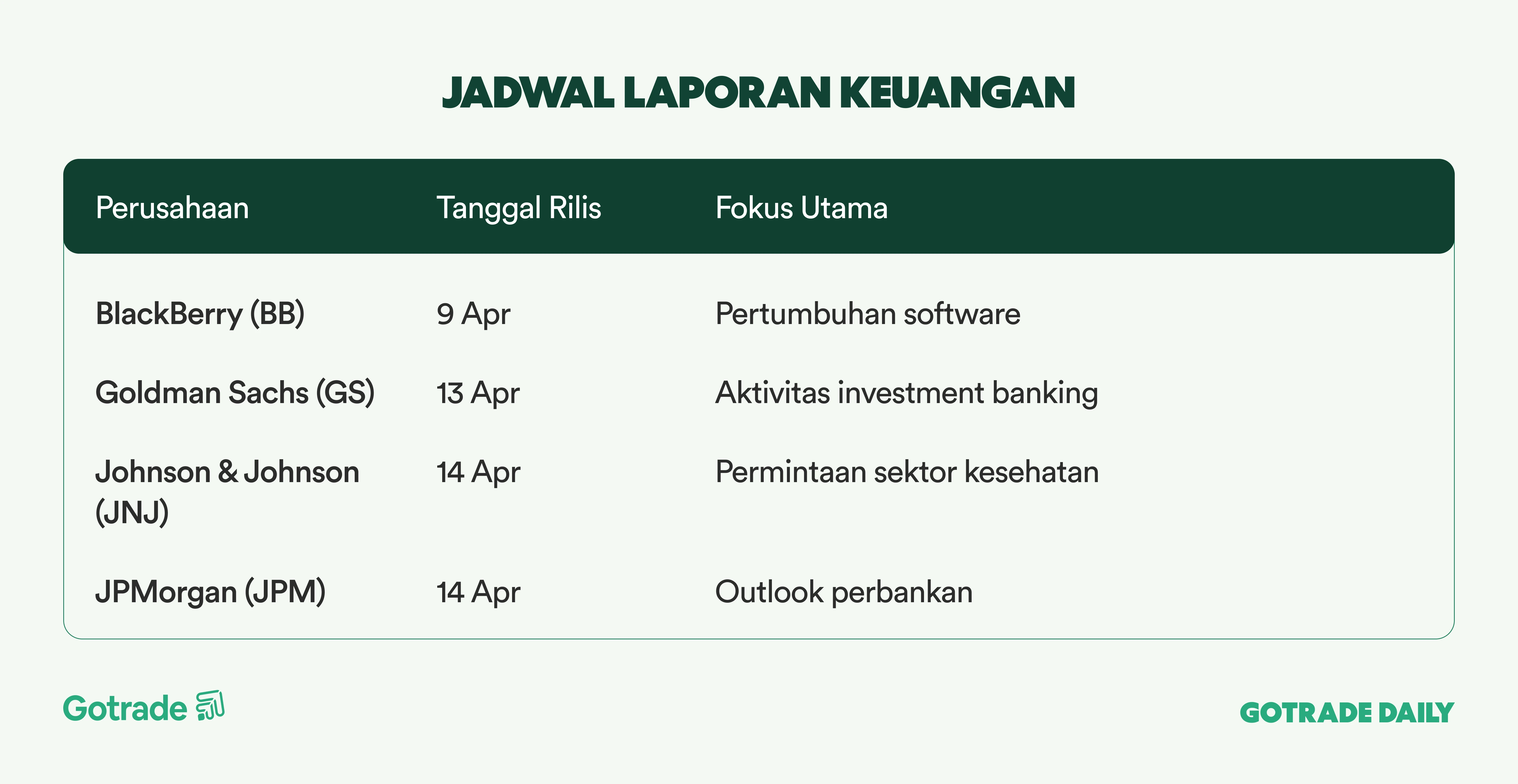 JADWAL LAPORAN KEUANGAN

| Perusahaan | Tanggal Rilis | Fokus Utama |
|---|---|---|
| BlackBerry (BB) | 9 Apr | Pertumbuhan software |
| Goldman Sachs (GS) | 13 Apr | Aktivitas investment banking |
| Johnson & Johnson (JNJ) | 14 Apr | Permintaan sektor kesehatan |
| JPMorgan (JPM) | 14 Apr | Outlook perbankan |

Gotrade

GOTRADE DAILY